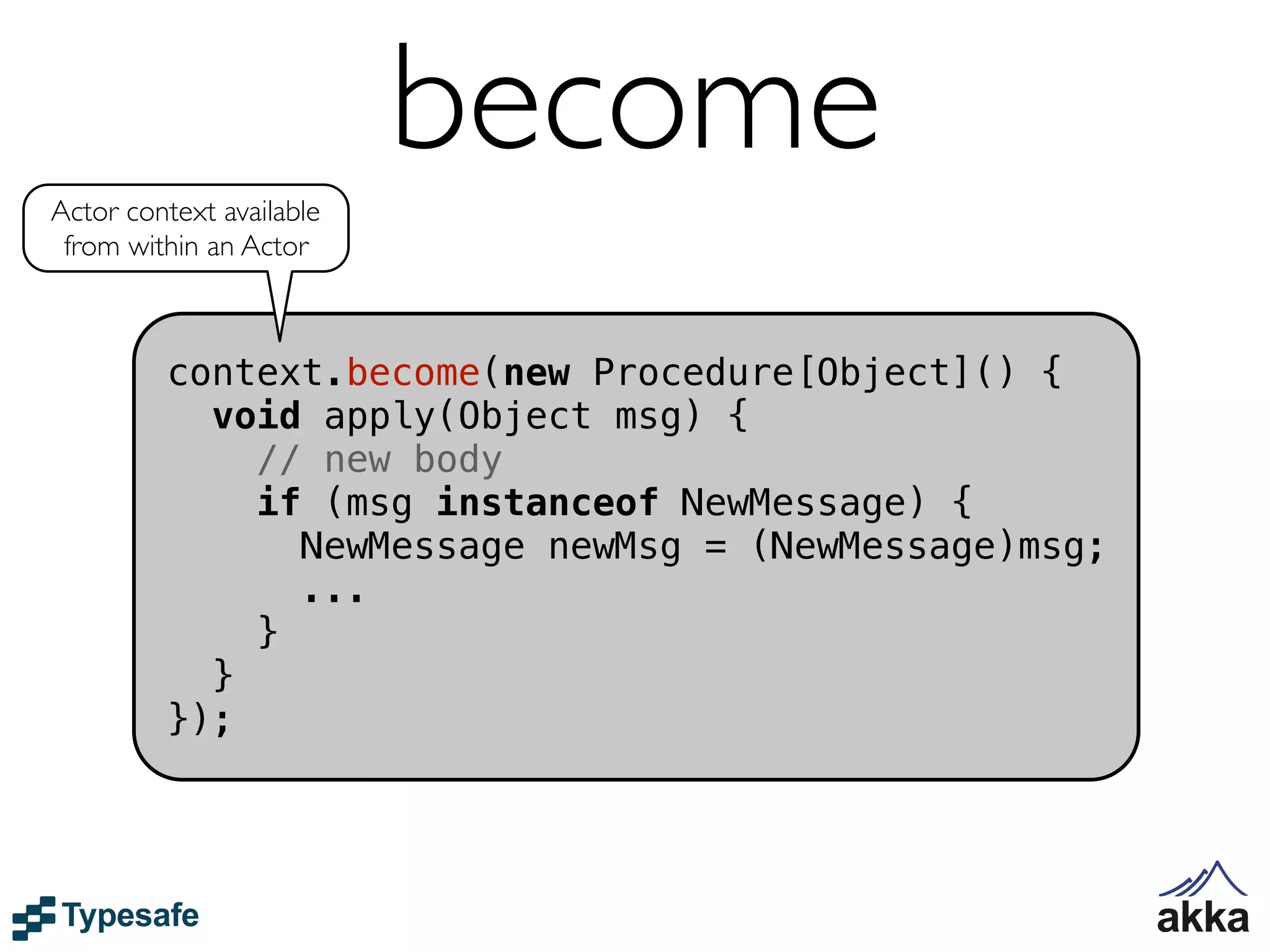 become

Actor context available from within an Actor

context.become(new Procedure[Object]() {
  void apply(Object msg) {
    // new body
    if (msg instanceof NewMessage) {
      NewMessage newMsg = (NewMessage)msg;
      ...
    }
  }
});

Typesafe

akka